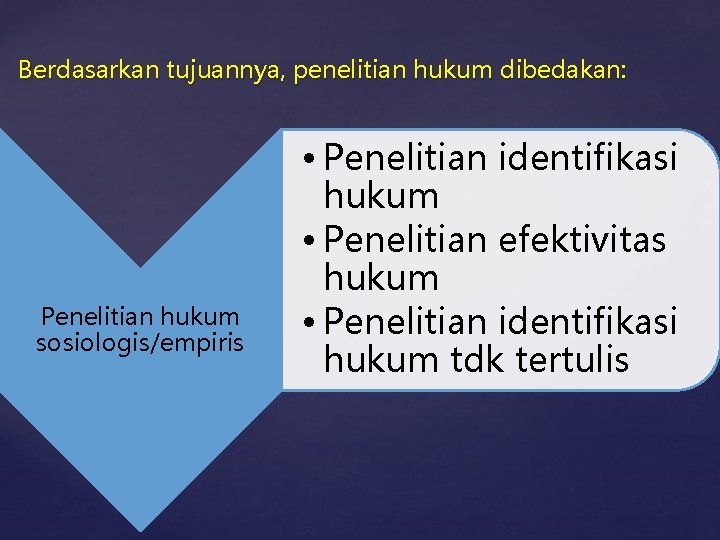 Berdasarkan tujuannya, penelitian hukum dibedakan:

Penelitian hukum sosiologis/empiris

• Penelitian identifikasi hukum
• Penelitian efektivitas hukum
• Penelitian identifikasi hukum tdk tertulis